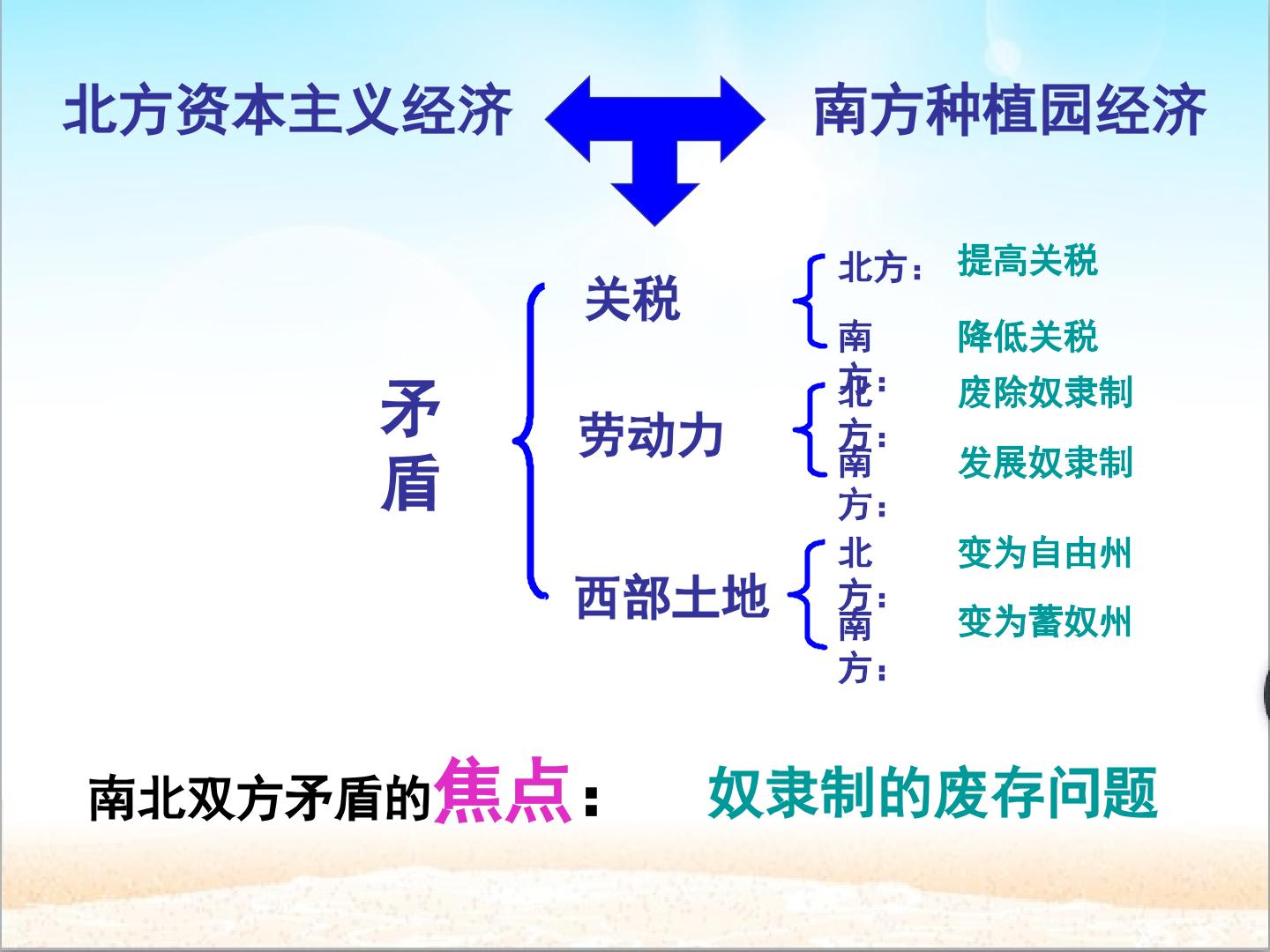 北方资本主义经济 南方种植园经济

矛盾

关税

北方： 提高关税

南方： 降低关税

劳动力

北方： 废除奴隶制

南方： 发展奴隶制

西部土地

北方： 变为自由州

南方： 变为蓄奴州

南北双方矛盾的焦点： 奴隶制的废存问题